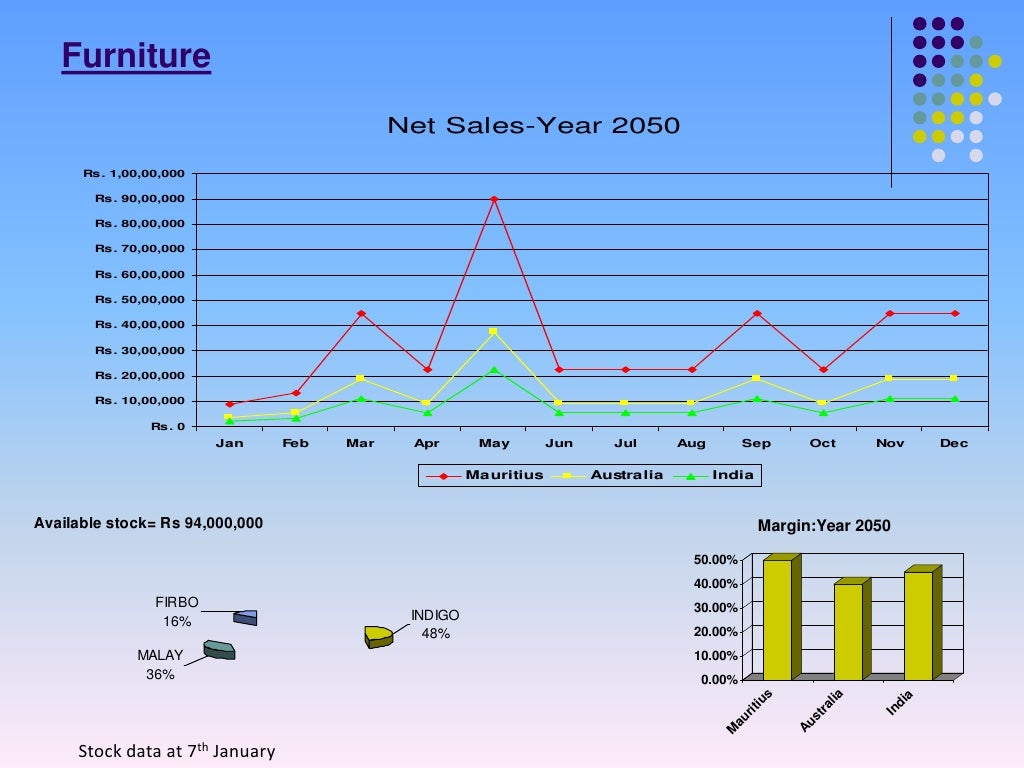 Furniture

Net Sales-Year 2050

Rs. 1,00,00,000
Rs. 90,00,000
Rs. 80,00,000
Rs. 70,00,000
Rs. 60,00,000
Rs. 50,00,000
Rs. 40,00,000
Rs. 30,00,000
Rs. 20,00,000
Rs. 10,00,000
Rs. 0

Jan Feb Mar Apr May Jun Jul Aug Sep Oct Nov Dec

Mauritius Australia India

Available stock= Rs 94,000,000

FIRBO
16%

INDIGO
48%

MALAY
36%

Margin:Year 2050

50.00%
40.00%
30.00%
20.00%
10.00%
0.00%

Mauritius Australia India

Stock data at 7$^{th}$ January